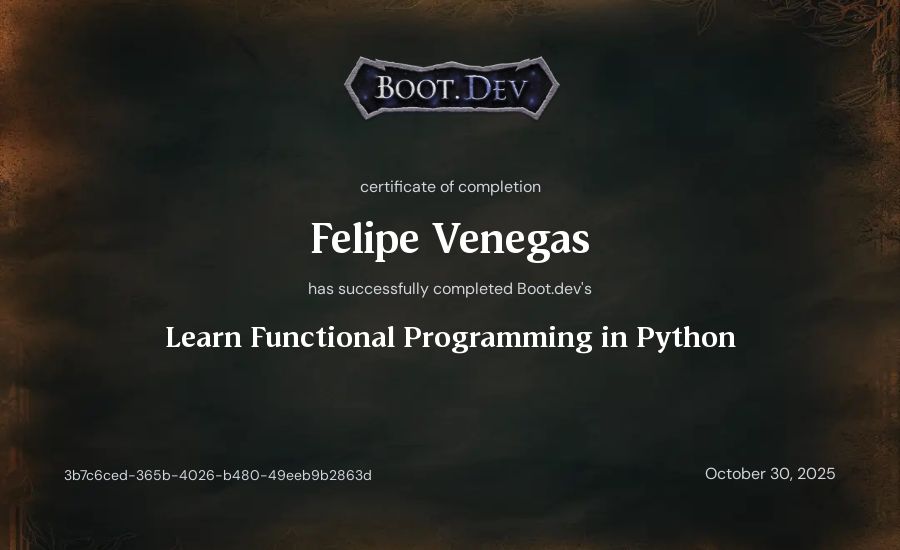 BOOT.DEV

certificate of completion

Felipe Venegas

has successfully completed Boot.dev's

Learn Functional Programming in Python

3b7c6ced-365b-4026-b480-49eeb9b2863d

October 30, 2025